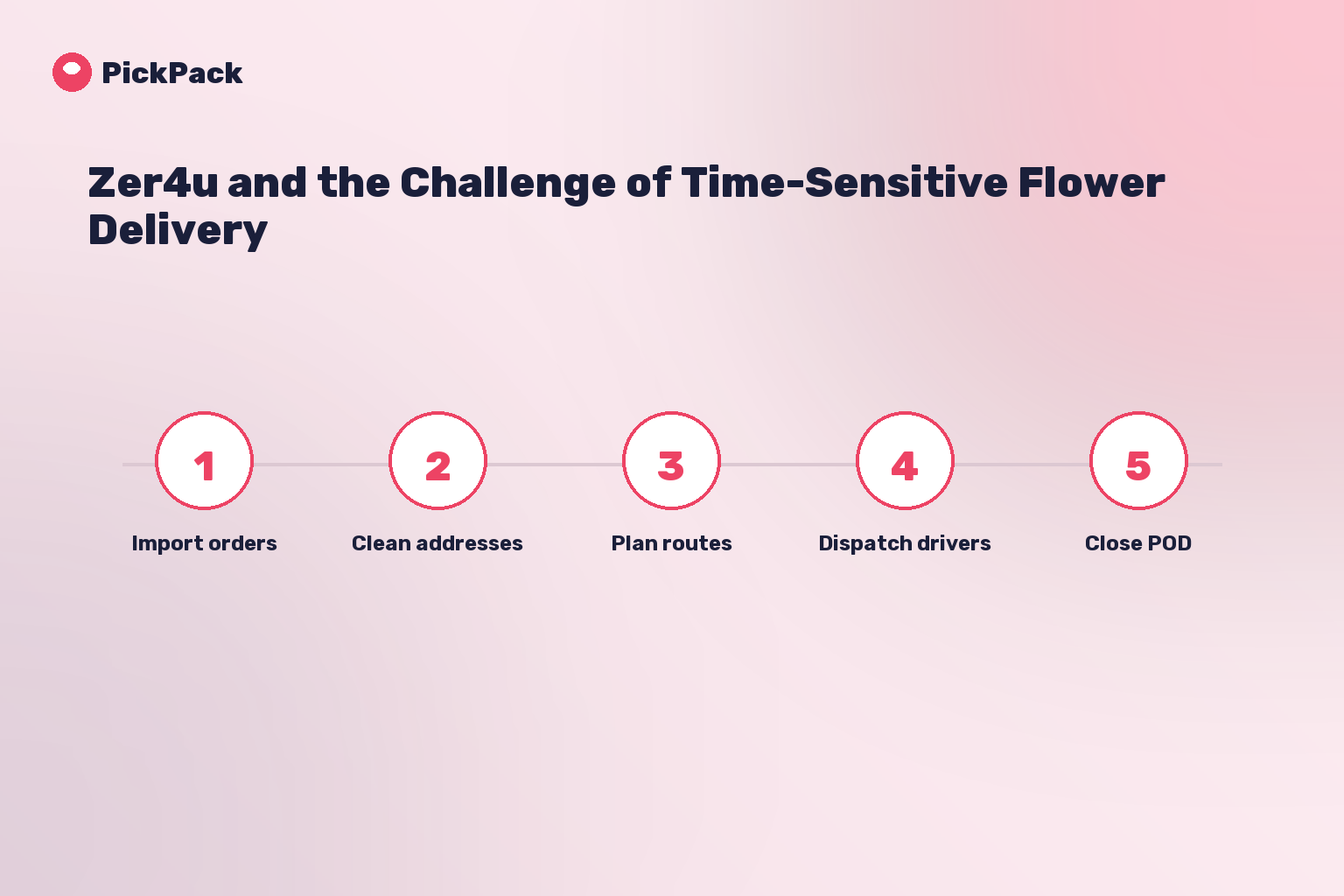 PickPack

Zer4u and the Challenge of Time-Sensitive Flower Delivery

1
Import orders

2
Clean addresses

3
Plan routes

4
Dispatch drivers

5
Close POD